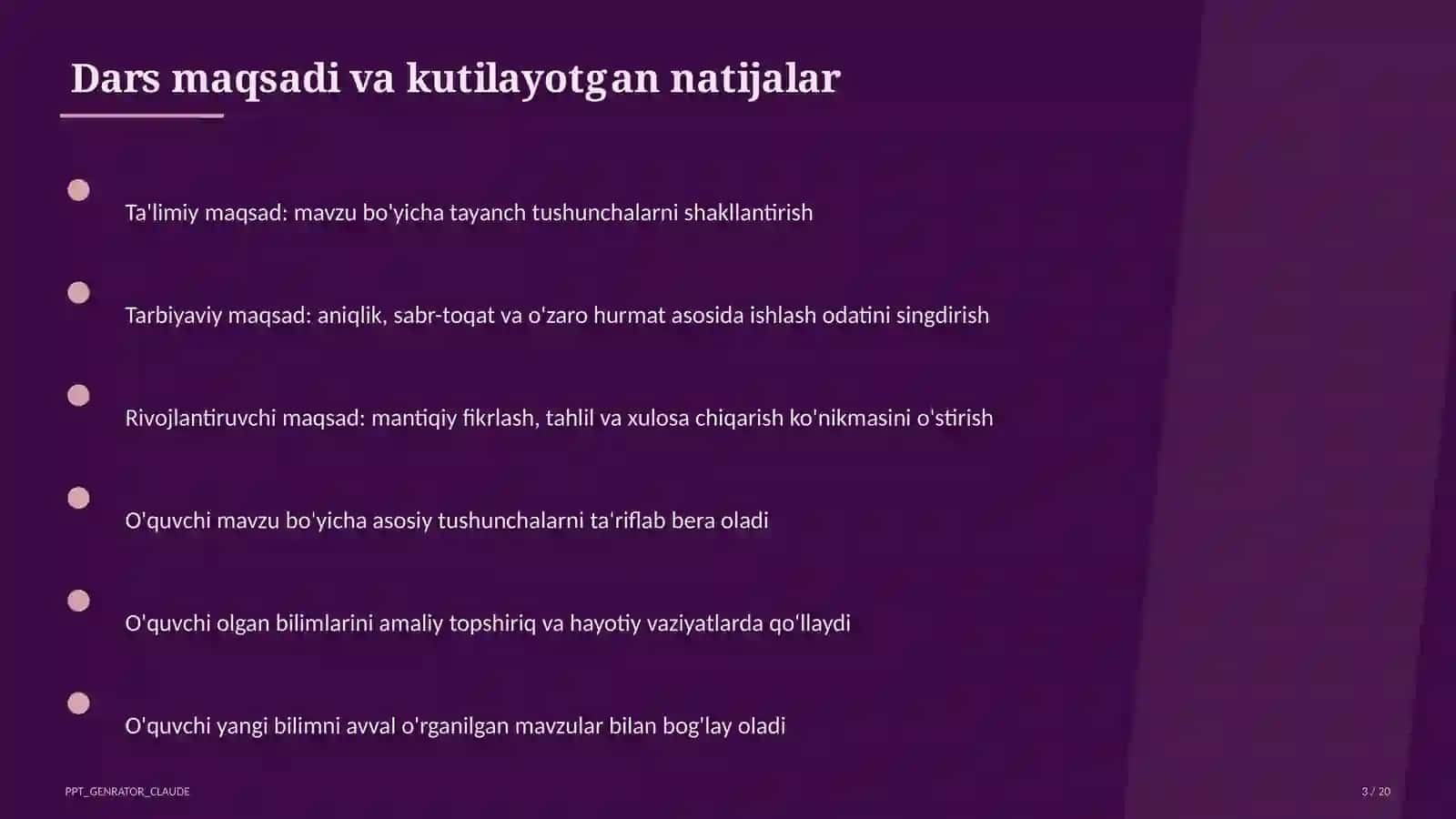 Dars maqsadi va kutilayotgan natijalar

Ta'limiy maqsad: mavzu bo'yicha tayanch tushunchalarni shakllantirish

Tarbiyaviy maqsad: aniqlik, sabr-toqat va o'zaro hurmat asosida ishlash odatini singdirish

Rivojlantiruvchi maqsad: mantiqiy fikrlash, tahlil va xulosa chiqarish ko'nikmasini o'stirish

O'quvchi mavzu bo'yicha asosiy tushunchalarni ta'riflab bera oladi

O'quvchi olgan bilimlarini amaliy topshiriq va hayotiy vaziyatlarda qo'llaydi

O'quvchi yangi bilimni avval o'rganilgan mavzular bilan bog'lay oladi

PPT_GENRATOR_CLAUDE

3 / 20